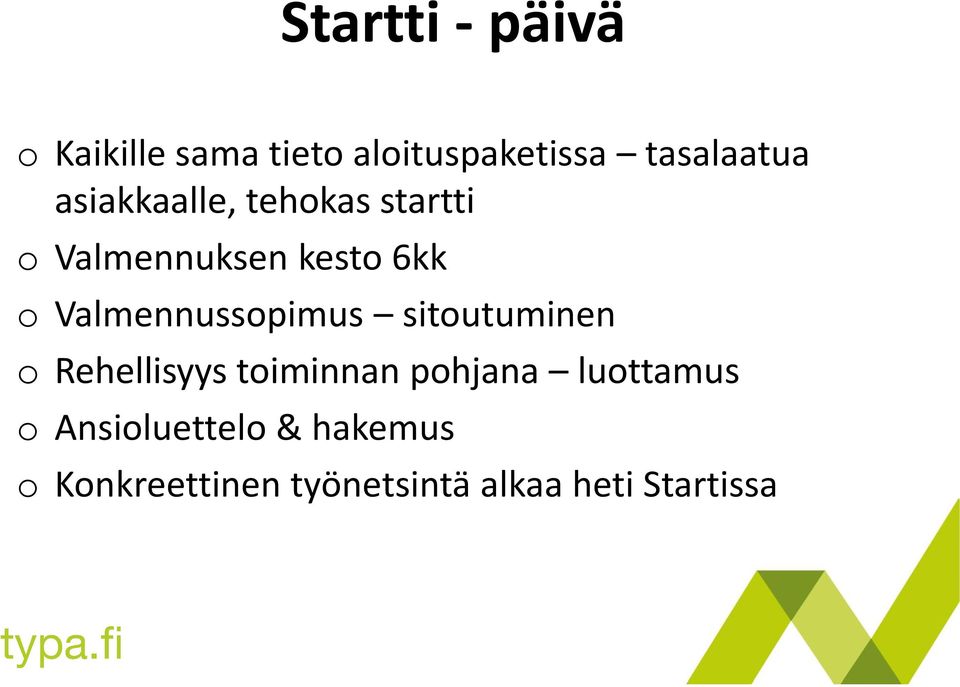 Startti - päivä

o Kaikille sama tieto aloituspaketissa – tasalaatua asiakkaalle, tehokas startti
o Valmennuksen kesto 6kk
o Valmennussopimus – sitoutuminen
o Rehellisyys toiminnan pohjana – luottamus
o Ansioluettelo & hakemus
o Konkreettinen työnetsintä alkaa heti Startissa

typa.fi